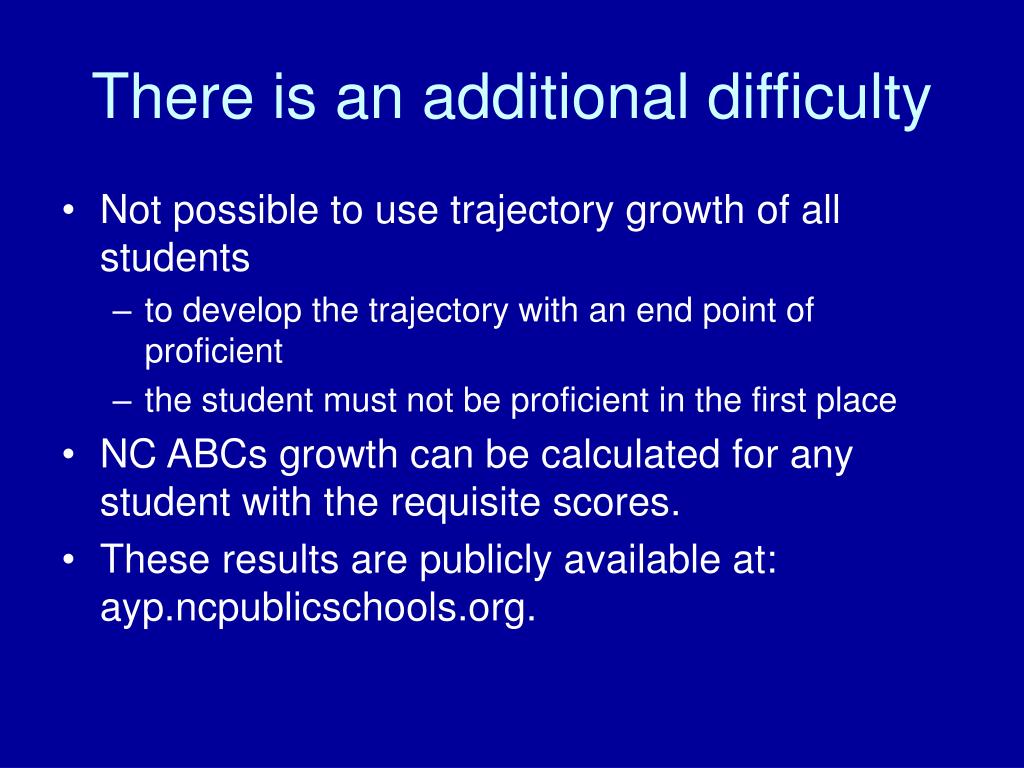 There is an additional difficulty

• Not possible to use trajectory growth of all students
– to develop the trajectory with an end point of proficient
– the student must not be proficient in the first place
• NC ABCs growth can be calculated for any student with the requisite scores.
• These results are publicly available at: ayp.ncpublicschools.org.